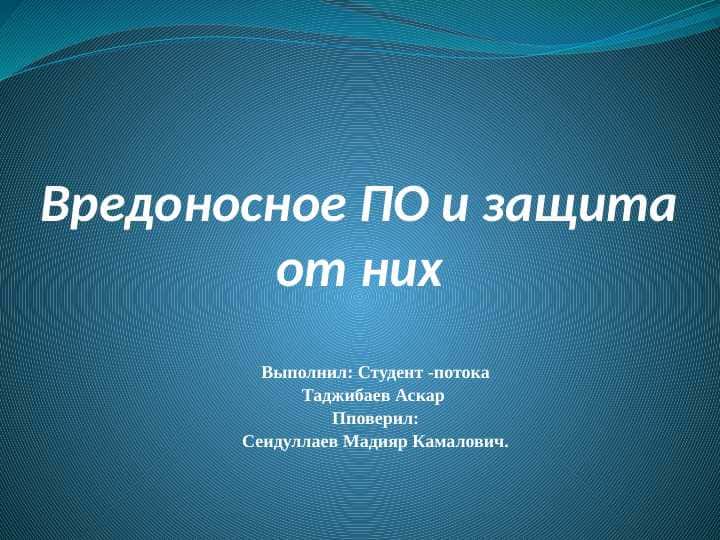 Вредоносное ПО и защита от них

Выполнил: Студент -потока
Таджибаев Аскар
Пповерил:
Сеидуллаев Мадияр Камалович.